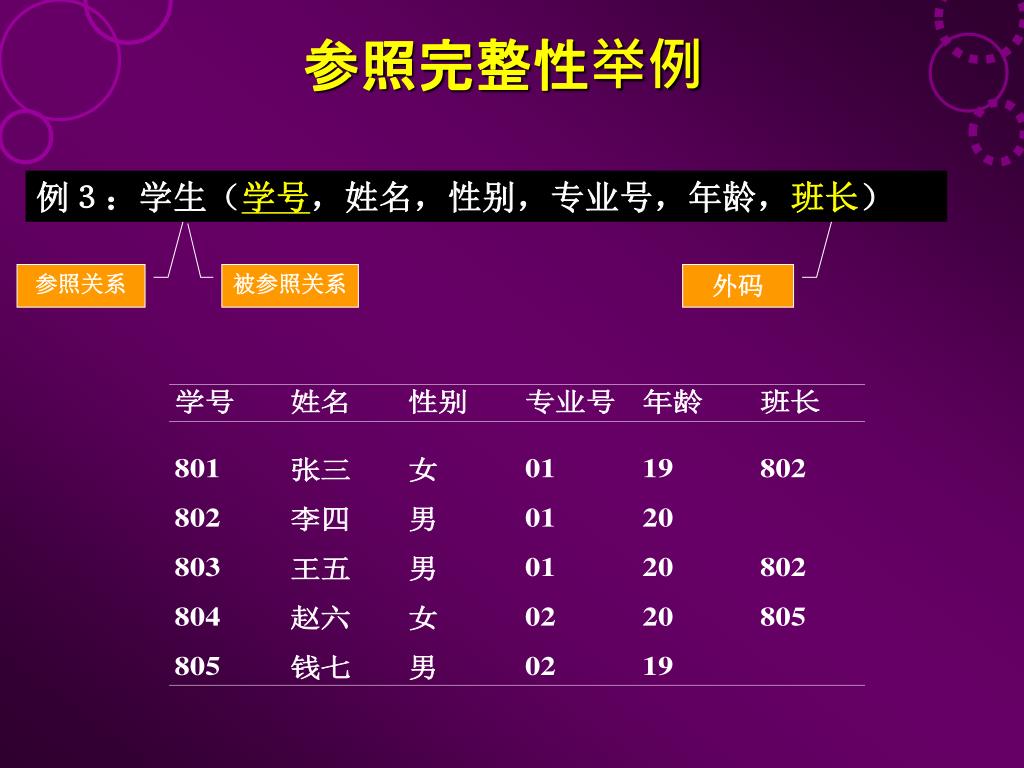 参照完整性举例

例 3：学生（学号，姓名，性别，专业号，年龄，班长）

参照关系

被参照关系

外码

| 学号 | 姓名 | 性别 | 专业号 | 年龄 | 班长 |
|---|---|---|---|---|---|
| 801 | 张三 | 女 | 01 | 19 | 802 |
| 802 | 李四 | 男 | 01 | 20 | |
| 803 | 王五 | 男 | 01 | 20 | 802 |
| 804 | 赵六 | 女 | 02 | 20 | 805 |
| 805 | 钱七 | 男 | 02 | 19 | |